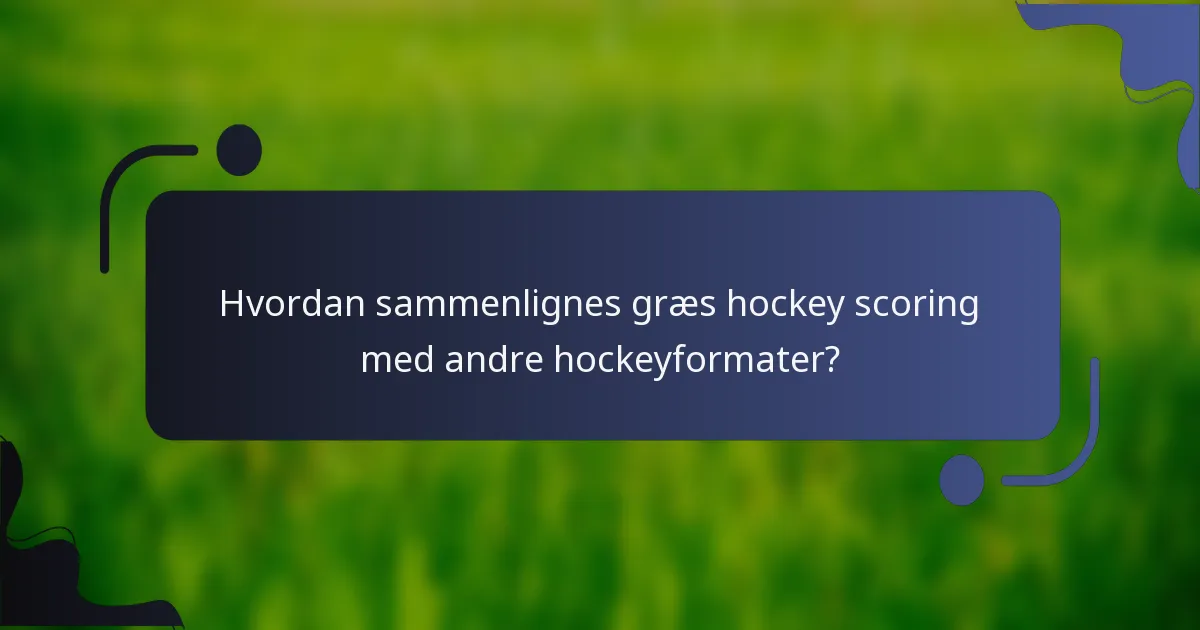 Hvordan sammenlignes græs hockey scoring med andre hockeyformater?